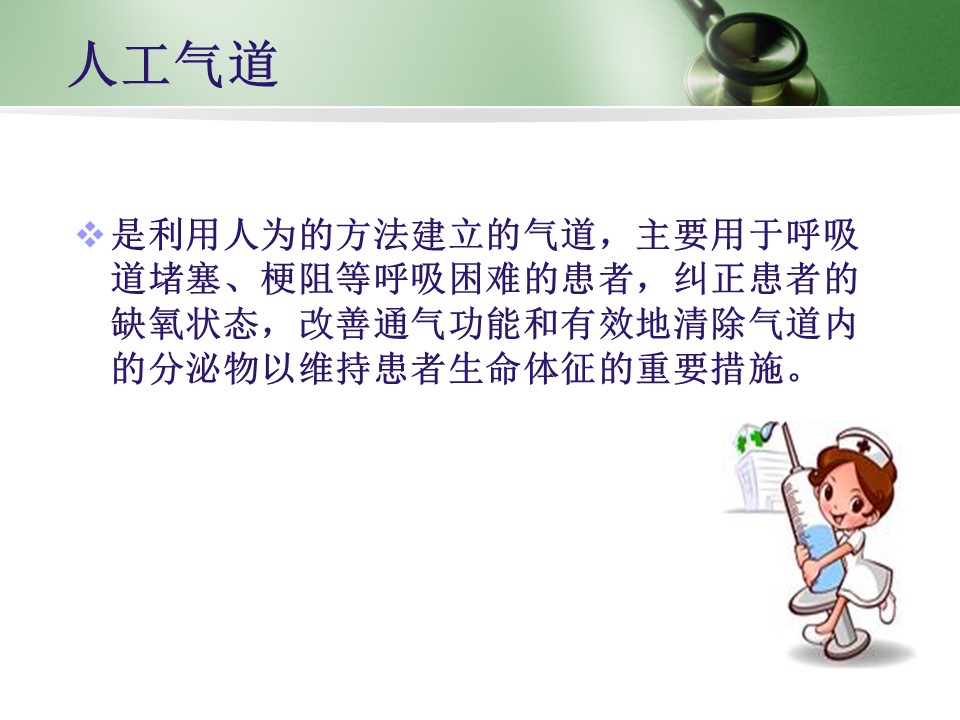 人工气道

❖ 是利用人为的方法建立的气道，主要用于呼吸道堵塞、梗阻等呼吸困难的患者，纠正患者的缺氧状态，改善通气功能和有效地清除气道内的分泌物以维持患者生命体征的重要措施。